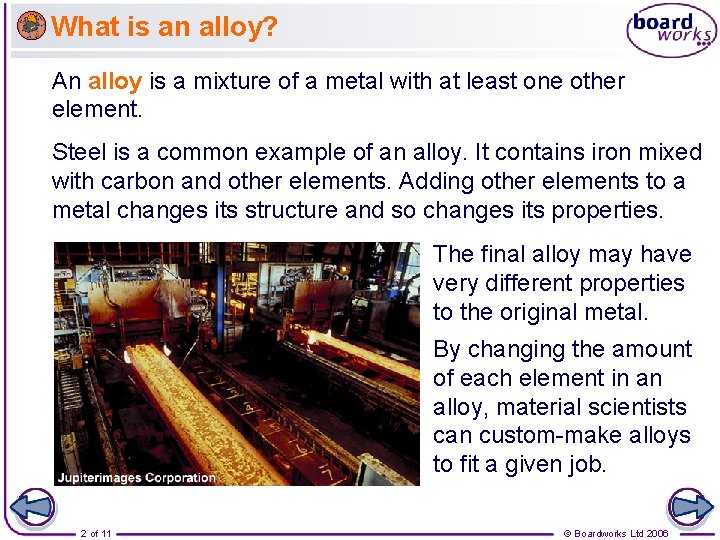 What is an alloy?

board works

An alloy is a mixture of a metal with at least one other element.

Steel is a common example of an alloy. It contains iron mixed with carbon and other elements. Adding other elements to a metal changes its structure and so changes its properties.

Jupiterimages Corporation

The final alloy may have very different properties to the original metal.

By changing the amount of each element in an alloy, material scientists can custom-make alloys to fit a given job.

2 of 11

© Boardworks Ltd 2006